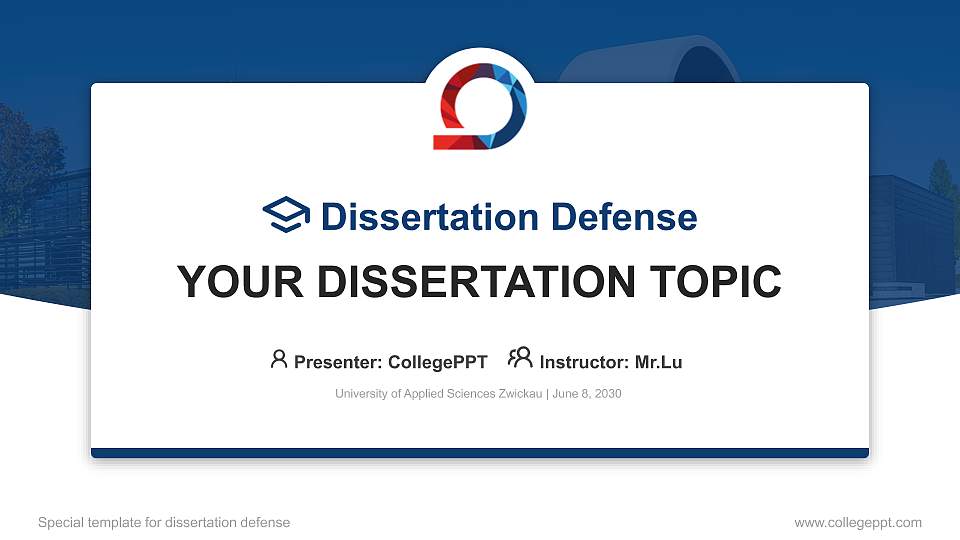 Dissertation Defense

YOUR DISSERTATION TOPIC

Presenter: CollegePPT Instructor: Mr.Lu

University of Applied Sciences Zwickau | June 8, 2030

Special template for dissertation defense

www.collegeppt.com